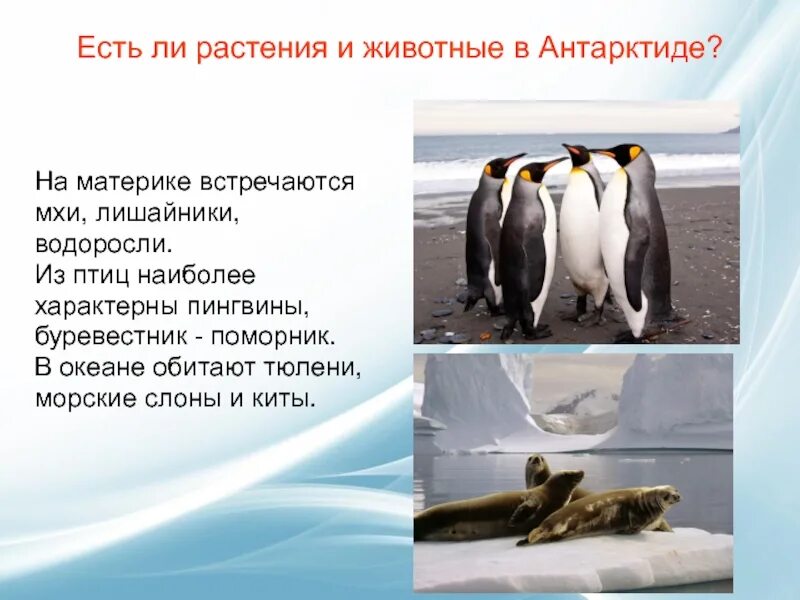 Есть ли растения и животные в Антарктиде?

На материке встречаются мхи, лишайники, водоросли.
Из птиц наиболее характерны пингвины, буревестник - поморник.
В океане обитают тюлени, морские слоны и киты.